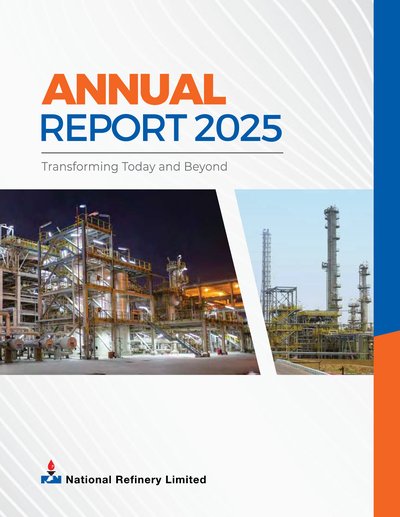 ANNUAL
REPORT 2025

Transforming Today and Beyond

National Refinery Limited